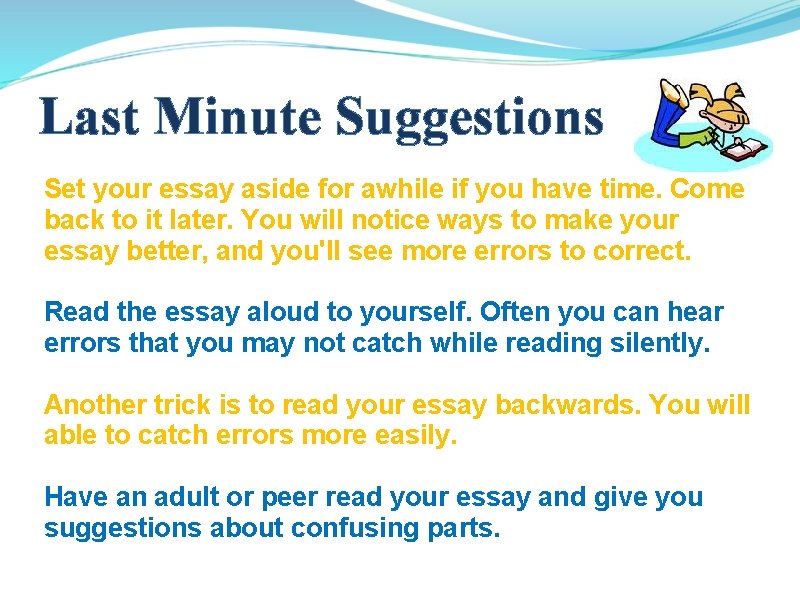 Last Minute Suggestions

Set your essay aside for awhile if you have time. Come back to it later. You will notice ways to make your essay better, and you'll see more errors to correct.

Read the essay aloud to yourself. Often you can hear errors that you may not catch while reading silently.

Another trick is to read your essay backwards. You will able to catch errors more easily.

Have an adult or peer read your essay and give you suggestions about confusing parts.